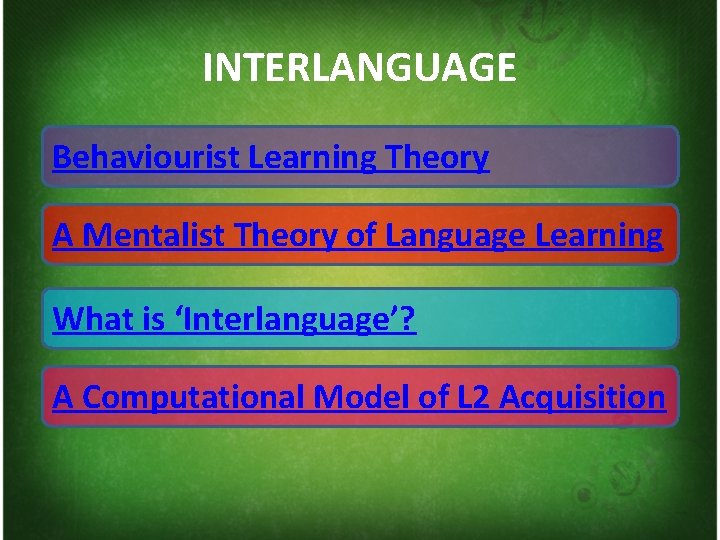 INTERLANGUAGE

Behaviourist Learning Theory

A Mentalist Theory of Language Learning

What is ‘Interlanguage’?

A Computational Model of L2 Acquisition